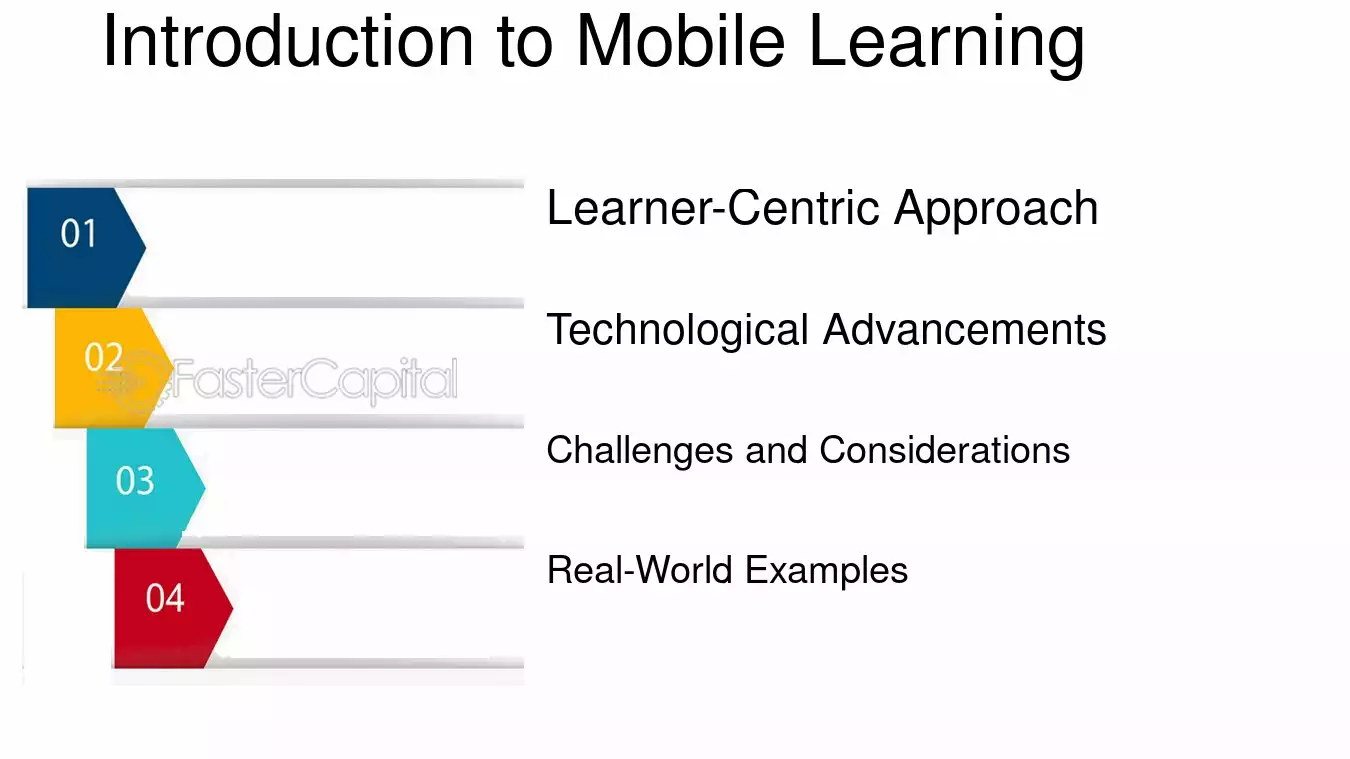 Introduction to Mobile Learning

01

Learner-Centric Approach

02

FasterCapital

Technological Advancements

03

Challenges and Considerations

04

Real-World Examples